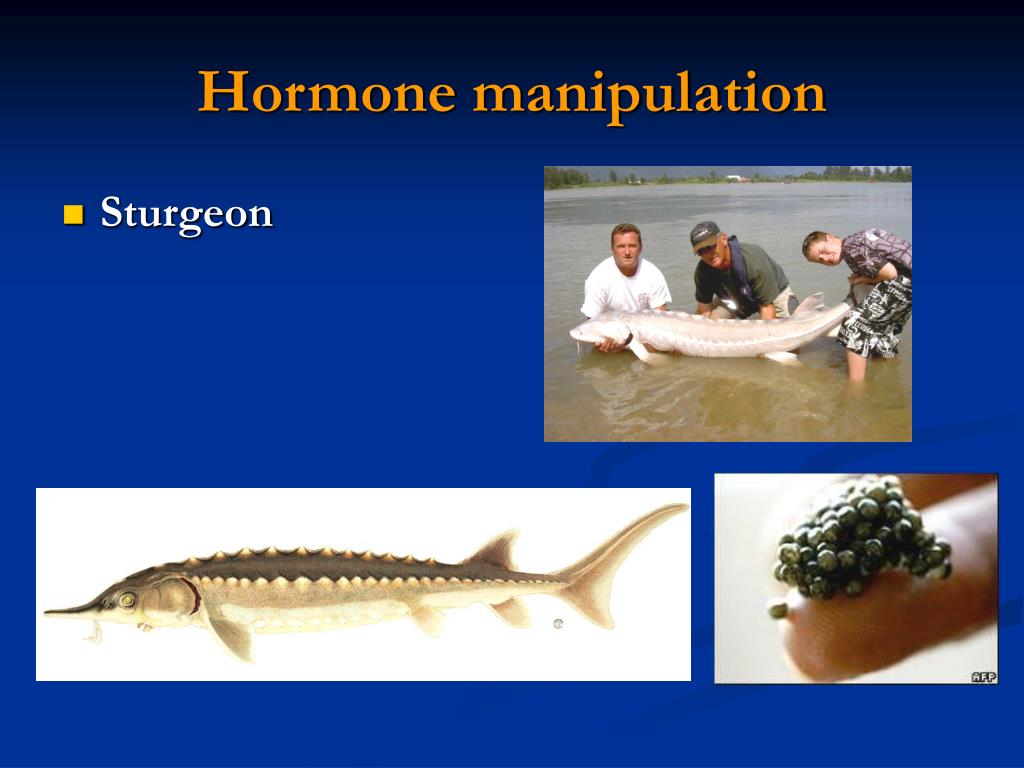 Hormone manipulation

Sturgeon

AFP